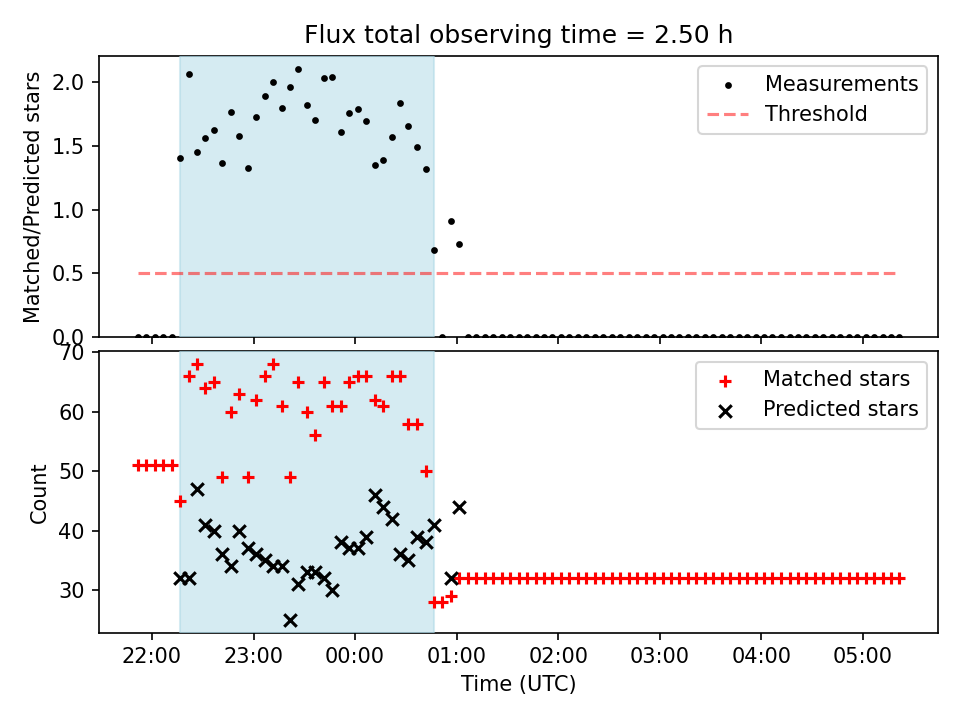 Flux total observing time = 2.50 h

Matched/Predicted stars

2.0
1.5
1.0
0.5
0.0

Measurements
Threshold

Count

70
60
50
40
30

Matched stars
Predicted stars

22:00
23:00
00:00
01:00
02:00
03:00
04:00
05:00

Time (UTC)